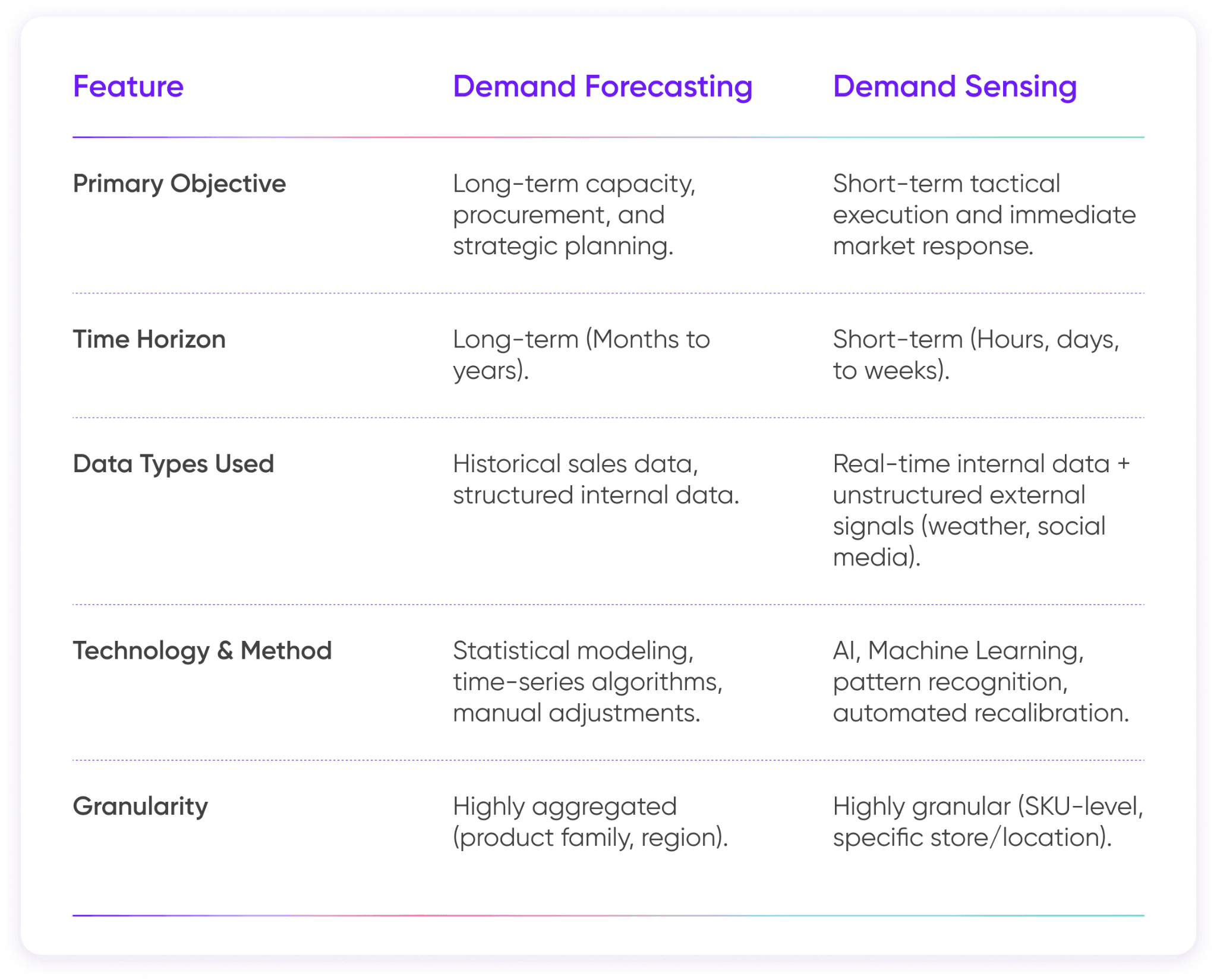 | Feature | Demand Forecasting | Demand Sensing |
|---|---|---|
| Primary Objective | Long-term capacity, procurement, and strategic planning. | Short-term tactical execution and immediate market response. |
| Time Horizon | Long-term (Months to years). | Short-term (Hours, days, to weeks). |
| Data Types Used | Historical sales data, structured internal data. | Real-time internal data + unstructured external signals (weather, social media). |
| Technology & Method | Statistical modeling, time-series algorithms, manual adjustments. | AI, Machine Learning, pattern recognition, automated recalibration. |
| Granularity | Highly aggregated (product family, region). | Highly granular (SKU-level, specific store/location). |